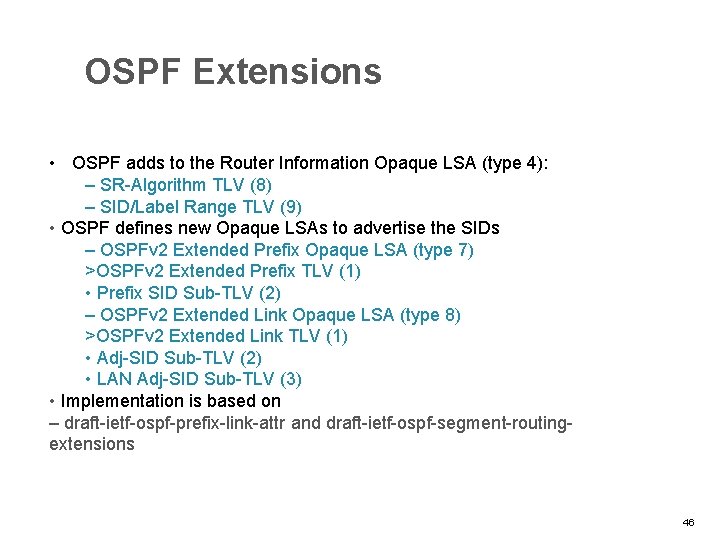 OSPF Extensions

• OSPF adds to the Router Information Opaque LSA (type 4):
– SR-Algorithm TLV (8)
– SID/Label Range TLV (9)
• OSPF defines new Opaque LSAs to advertise the SIDs
– OSPFv2 Extended Prefix Opaque LSA (type 7)
>OSPFv2 Extended Prefix TLV (1)
• Prefix SID Sub-TLV (2)
– OSPFv2 Extended Link Opaque LSA (type 8)
>OSPFv2 Extended Link TLV (1)
• Adj-SID Sub-TLV (2)
• LAN Adj-SID Sub-TLV (3)
• Implementation is based on
– draft-ietf-ospf-prefix-link-attr and draft-ietf-ospf-segment-routing-extensions

46